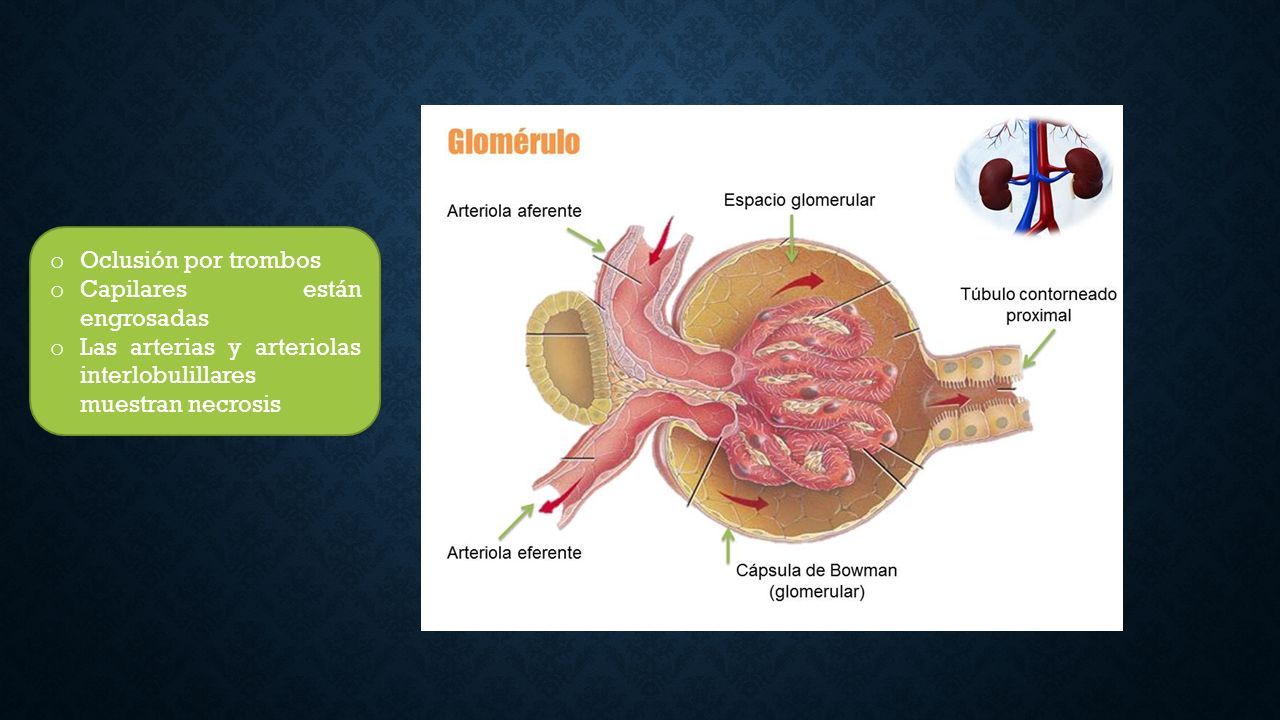 o Oclusión por trombos
o Capilares están engrosadas
o Las arterias y arteriolas interlobulillares muestran necrosis

Glomérulo

Arteriola aferente

Espacio glomerular

Túbulo contorneado proximal

Arteriola eferente

Cápsula de Bowman (glomerular)